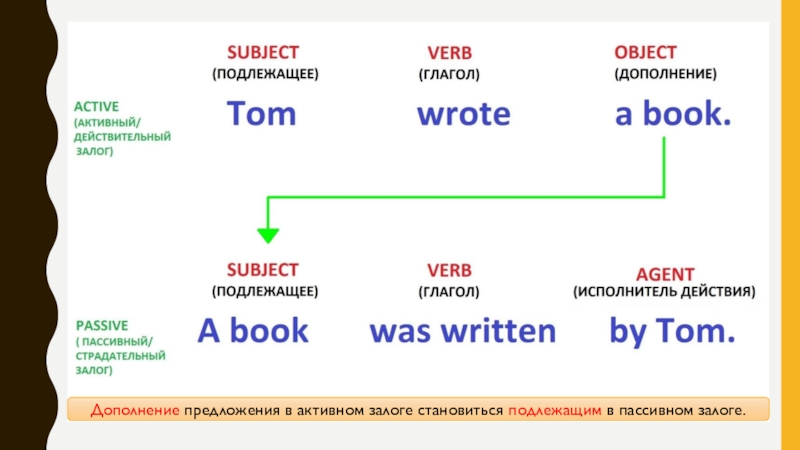 SUBJECT
(ПОДЛЕЖАЩЕЕ)

VERB
(ГЛАГОЛ)

OBJECT
(ДОПОЛНЕНИЕ)

ACTIVE
(АКТИВНЫЙ/ ДЕЙСТВИТЕЛЬНЫЙ ЗАЛОГ)

Tom

wrote

a book.

SUBJECT
(ПОДЛЕЖАЩЕЕ)

VERB
(ГЛАГОЛ)

AGENT
(ИСПОЛНИТЕЛЬ ДЕЙСТВИЯ)

PASSIVE
( ПАССИВНЫЙ/ СТРАДАТЕЛЬНЫЙ ЗАЛОГ)

A book

was written

by Tom.

Дополнение предложения в активном залоге становиться подлежащим в пассивном залоге.